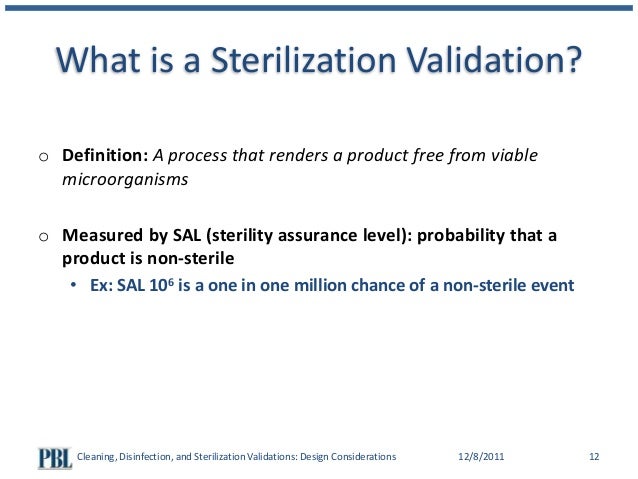 What is a Sterilization Validation?

o Definition: A process that renders a product free from viable microorganisms

o Measured by SAL (sterility assurance level): probability that a product is non-sterile

• Ex: SAL $10^6$ is a one in one million chance of a non-sterile event

PBL Cleaning, Disinfection, and Sterilization Validations: Design Considerations 12/8/2011 12